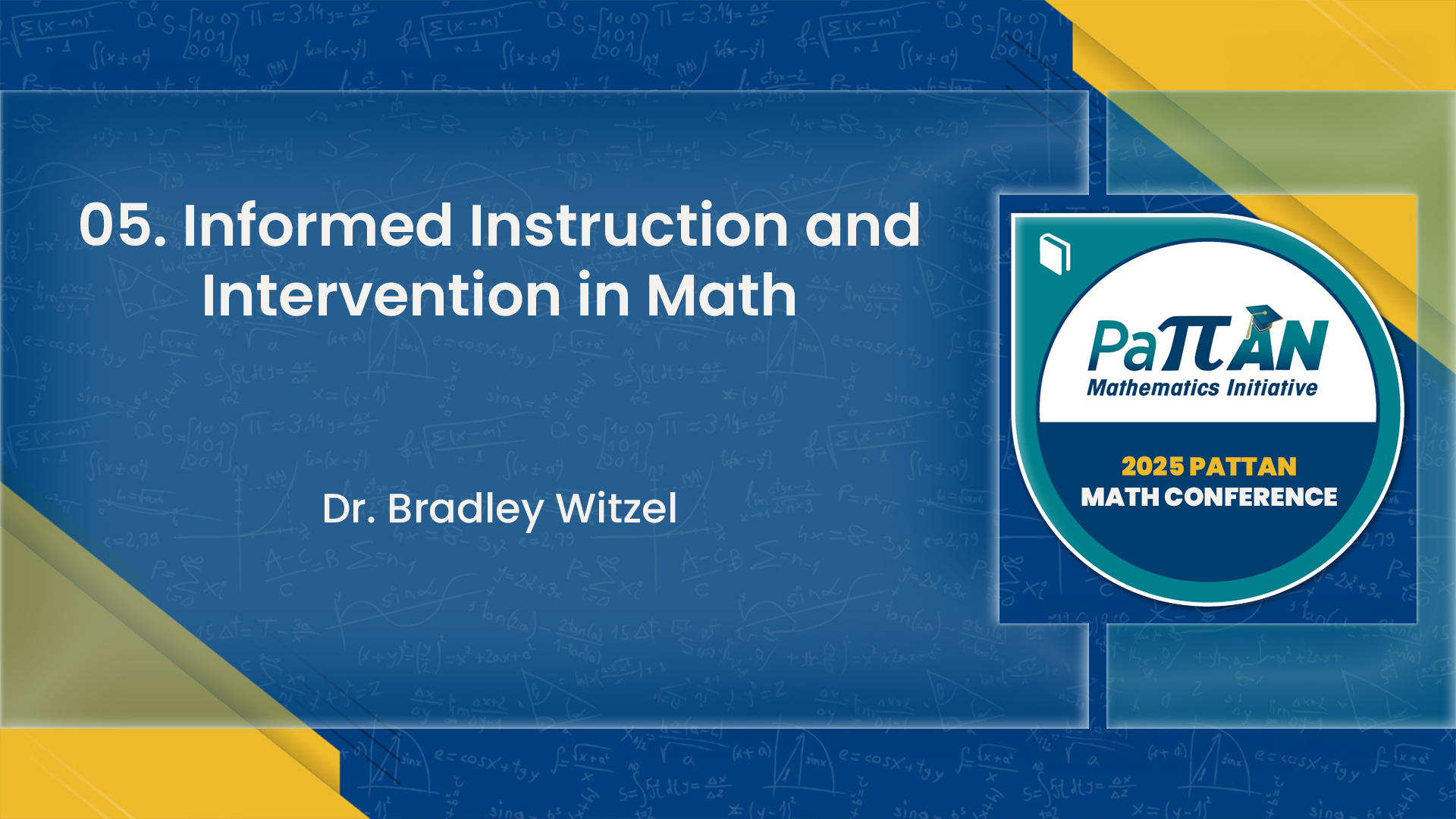 05. Informed Instruction and Intervention in Math

Dr. Bradley Witzel

PaTTAN
Mathematics Initiative

2025 PATTAN
MATH CONFERENCE